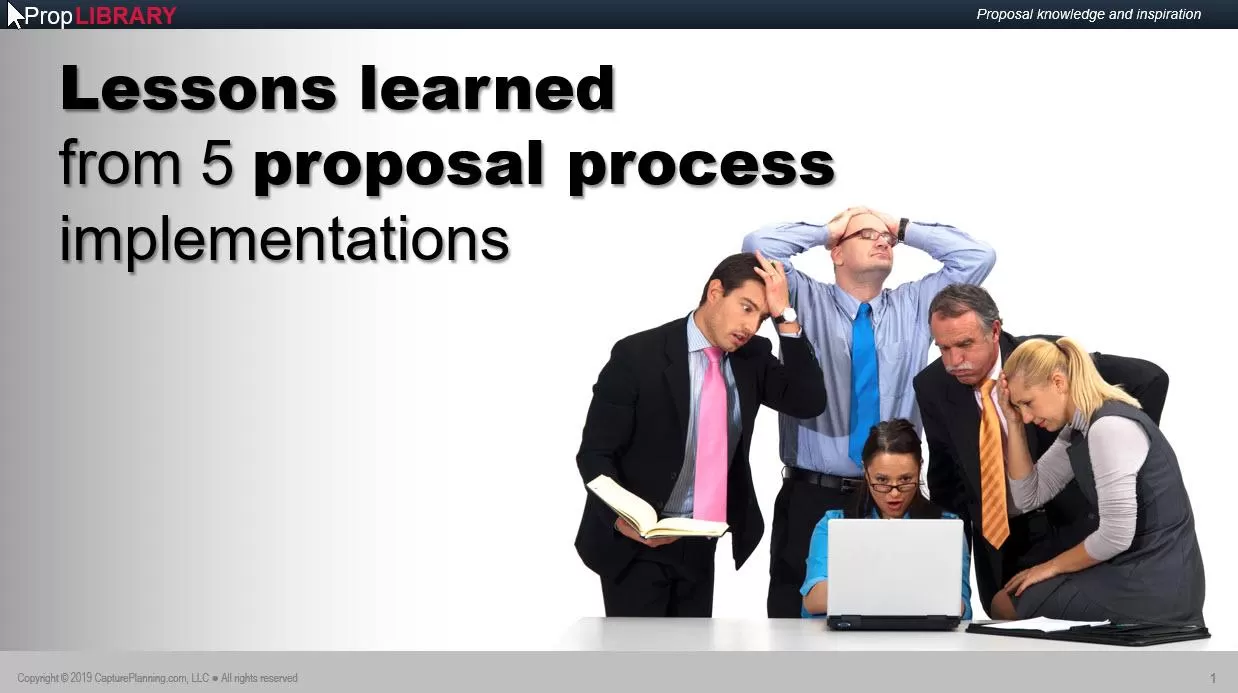 PropLIBRARY

Proposal knowledge and inspiration

Lessons learned from 5 proposal process implementations

Copyright © 2019 CapturePlanning.com, LLC ● All rights reserved

1